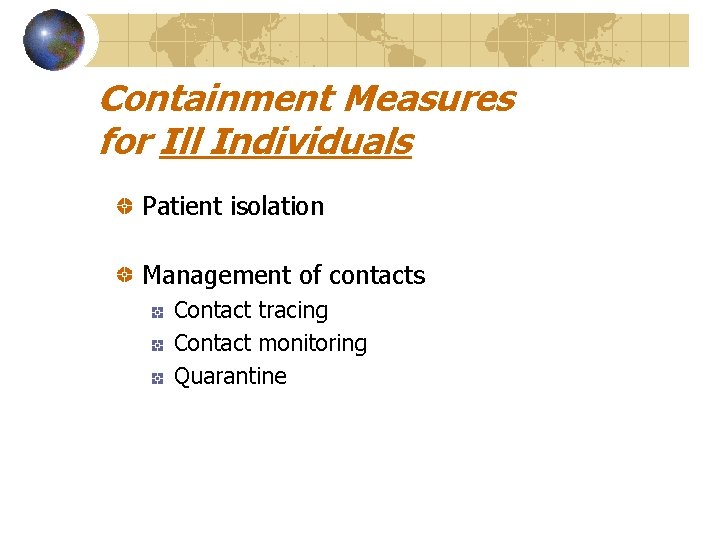 Containment Measures for Ill Individuals

Patient isolation

Management of contacts

Contact tracing

Contact monitoring

Quarantine